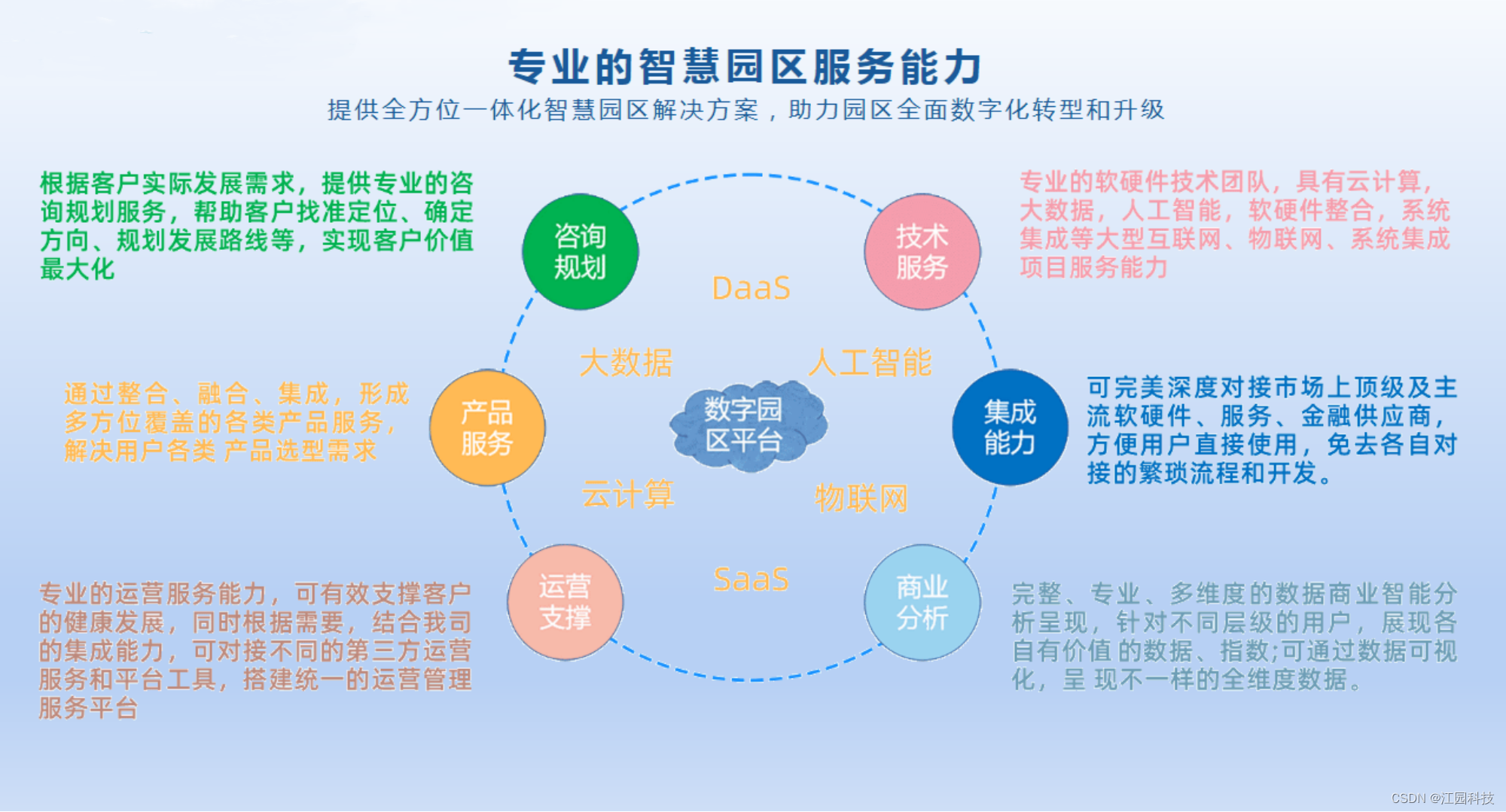 专业的智慧园区服务能力

提供全方位一体化智慧园区解决方案，助力园区全面数字化转型和升级

根据客户实际发展需求，提供专业的咨询规划服务，帮助客户找准定位、确定方向、规划发展路线等，实现客户价值最大化

咨询规划

技术服务

专业的软硬件技术团队，具有云计算，大数据，人工智能，软硬件整合，系统集成等大型互联网、物联网、系统集成项目服务能力

DaaS

大数据

人工智能

通过整合、融合、集成，形成多方位覆盖的各类产品服务，解决用户各类 产品选型需求

产品服务

数字园区平台

集成能力

可完美深度对接市场上顶级及主流软硬件、服务、金融供应商，方便用户直接使用，免去各自对接的繁琐流程和开发。

云计算

物联网

SaaS

专业的运营服务能力，可有效支撑客户的健康发展，同时根据需要，结合我司的集成能力，可对接不同的第三方运营服务和平台工具，搭建统一的运营管理服务平台

运营支撑

商业分析

完整、专业、多维度的数据商业智能分析呈现，针对不同层级的用户，展现各自有价值 的数据、指数;可通过数据可视化，呈 现不一样的全维度数据。

CSDN @江园科技